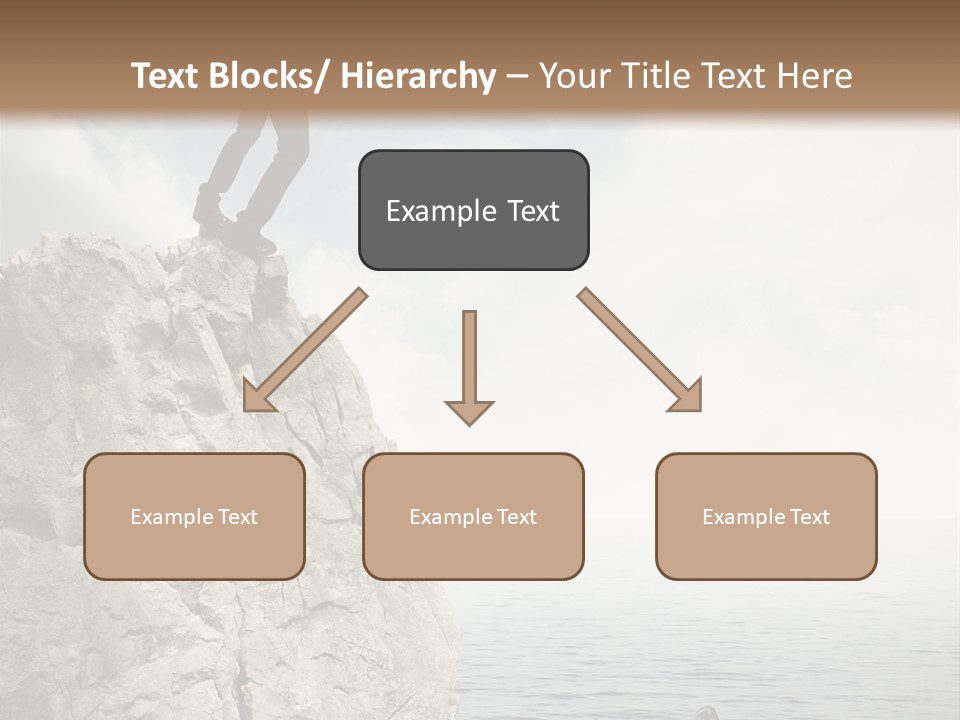 Text Blocks/ Hierarchy – Your Title Text Here

Example Text

Example Text

Example Text

Example Text